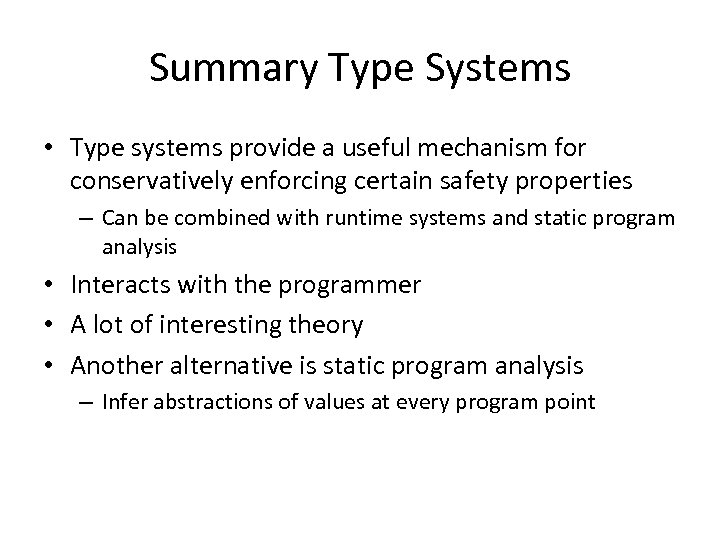 Summary Type Systems

• Type systems provide a useful mechanism for conservatively enforcing certain safety properties

– Can be combined with runtime systems and static program analysis

• Interacts with the programmer

• A lot of interesting theory

• Another alternative is static program analysis

– Infer abstractions of values at every program point